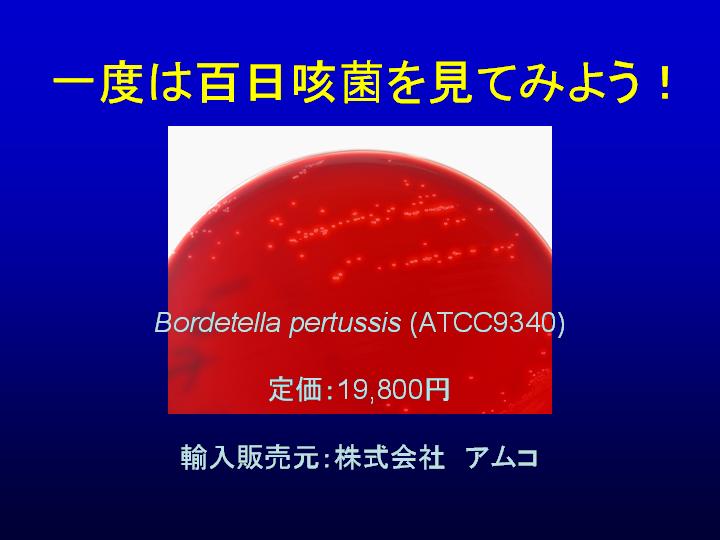 一度は百日咳菌を見てみよう！

Bordetella pertussis (ATCC9340)

定価：19,800円

輸入販売元：株式会社　アムコ